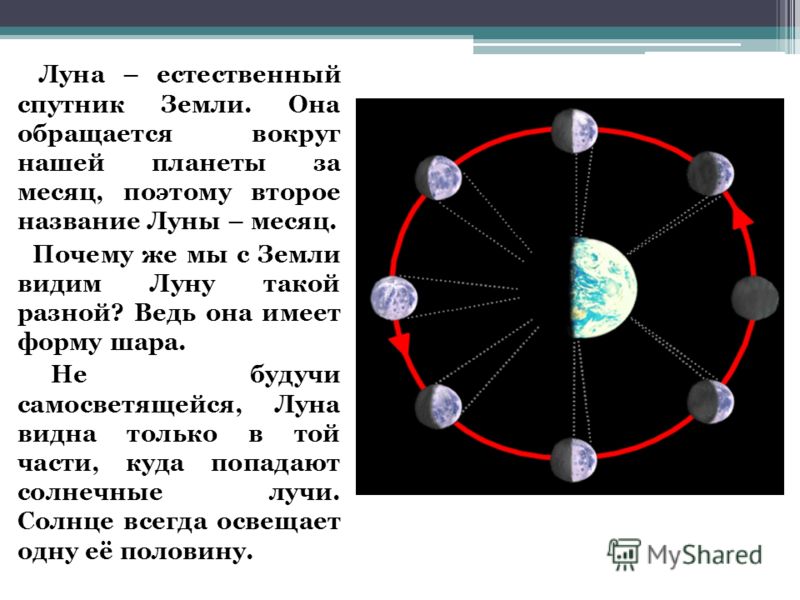 Луна – естественный спутник Земли. Она обращается вокруг нашей планеты за месяц, поэтому второе название Луны – месяц.

Почему же мы с Земли видим Луну такой разной? Ведь она имеет форму шара.

Не будучи самосветящейся, Луна видна только в той части, куда попадают солнечные лучи. Солнце всегда освещает одну её половину.

MyShared